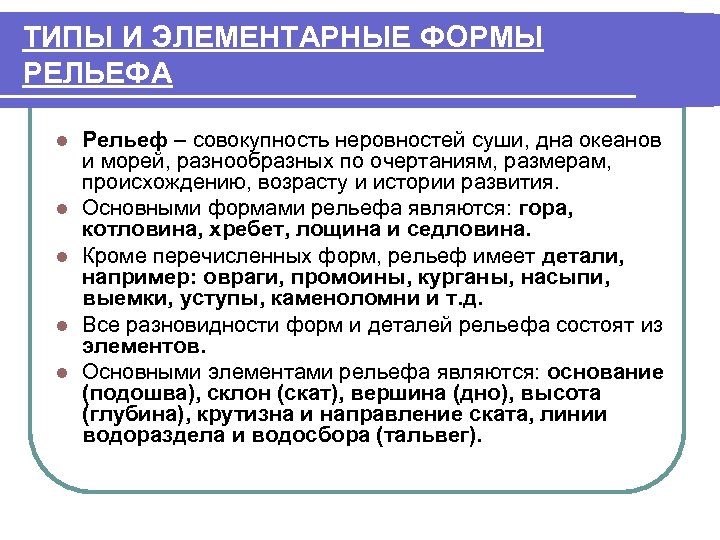 ТИПЫ И ЭЛЕМЕНТАРНЫЕ ФОРМЫ РЕЛЬЕФА

- Рельеф – совокупность неровностей суши, дна океанов и морей, разнообразных по очертаниям, размерам, происхождению, возрасту и истории развития.
- Основными формами рельефа являются: гора, котловина, хребет, лощина и седловина.
- Кроме перечисленных форм, рельеф имеет детали, например: овраги, промоины, курганы, насыпи, выемки, уступы, каменоломни и т.д.
- Все разновидности форм и деталей рельефа состоят из элементов.
- Основными элементами рельефа являются: основание (подошва), склон (скат), вершина (дно), высота (глубина), крутизна и направление ската, линии водораздела и водосбора (тальвег).